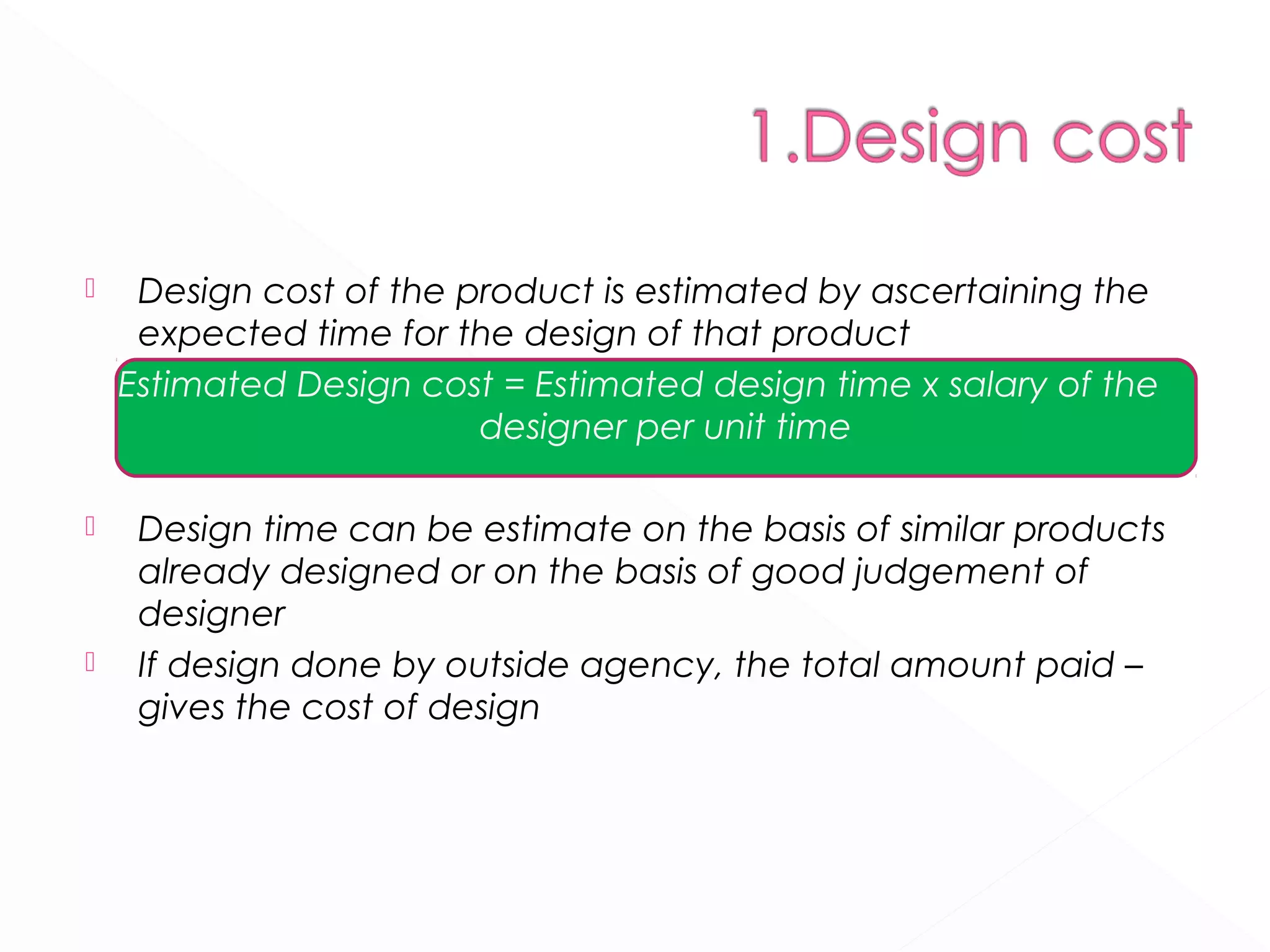 1.Design cost

Design cost of the product is estimated by ascertaining the expected time for the design of that product

Estimated Design cost = Estimated design time x salary of the designer per unit time

Design time can be estimate on the basis of similar products already designed or on the basis of good judgement of designer

If design done by outside agency, the total amount paid – gives the cost of design